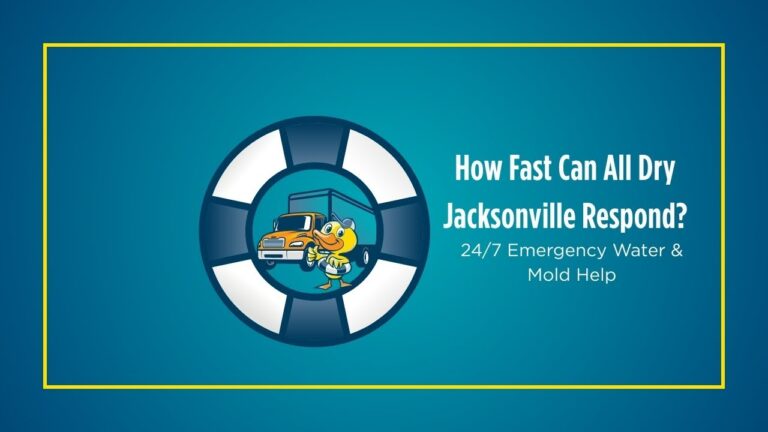 How Fast Can All Dry Jacksonville Respond?

24/7 Emergency Water & Mold Help